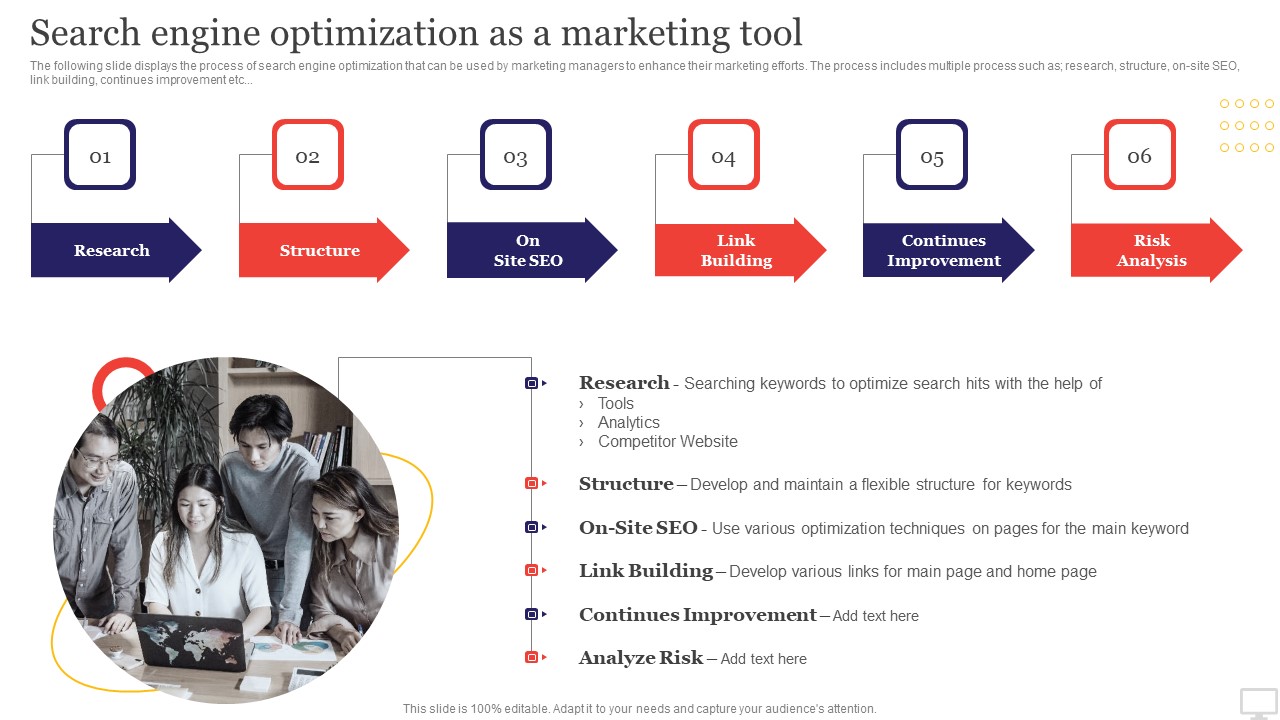 Search engine optimization as a marketing tool

The following slide displays the process of search engine optimization that can be used by marketing managers to enhance their marketing efforts. The process includes multiple process such as; research, structure, on-site SEO, link building, continues improvement etc...

01
Research

02
Structure

03
On Site SEO

04
Link Building

05
Continues Improvement

06
Risk Analysis

Research - Searching keywords to optimize search hits with the help of
› Tools
› Analytics
› Competitor Website

Structure – Develop and maintain a flexible structure for keywords

On-Site SEO - Use various optimization techniques on pages for the main keyword

Link Building – Develop various links for main page and home page

Continues Improvement – Add text here

Analyze Risk – Add text here

This slide is 100% editable. Adapt it to your needs and capture your audience's attention.